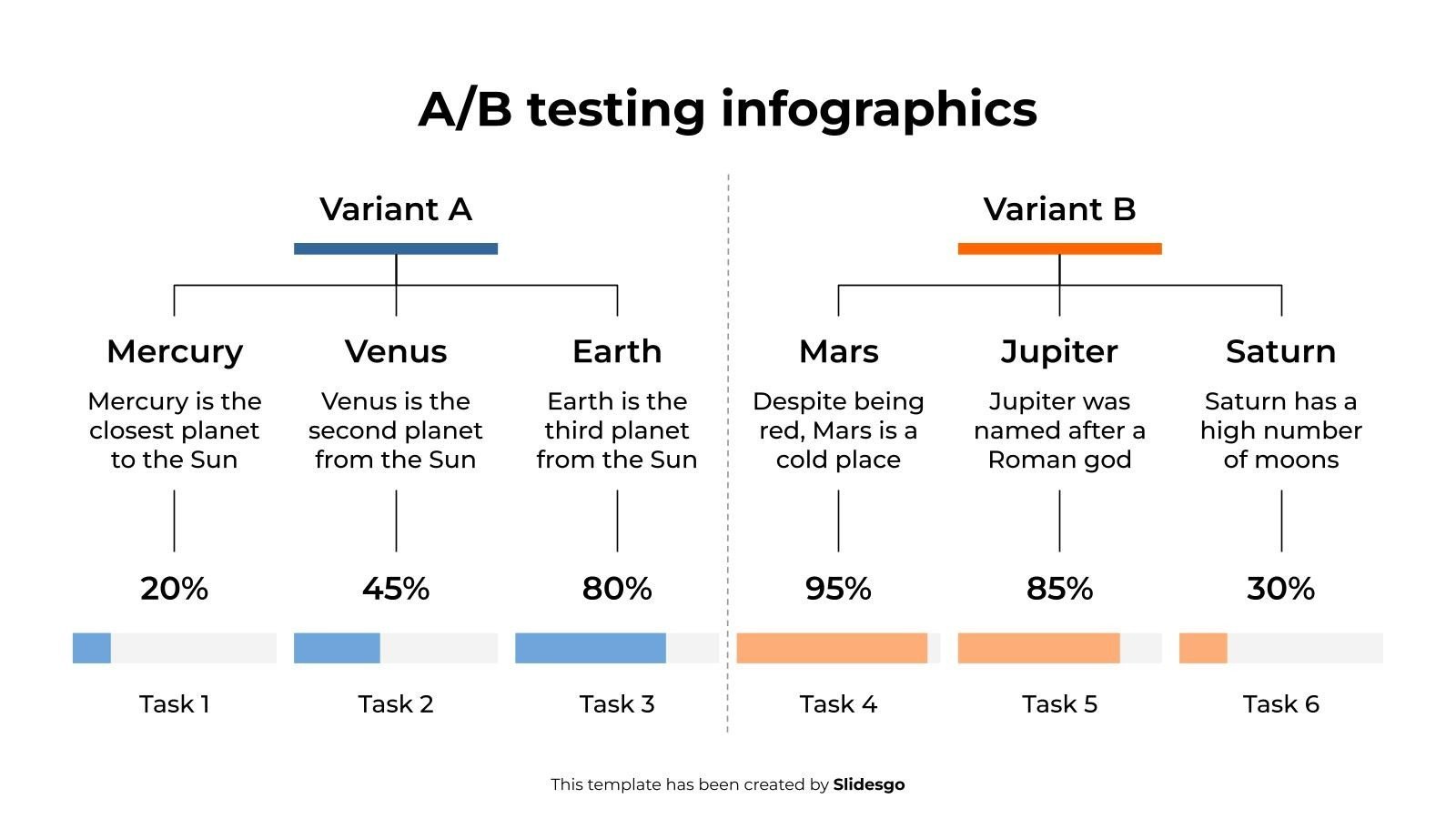 A/B testing infographics

Variant A

Mercury

Mercury is the closest planet to the Sun

20%

Task 1

Venus

Venus is the second planet from the Sun

45%

Task 2

Earth

Earth is the third planet from the Sun

80%

Task 3

Variant B

Mars

Despite being red, Mars is a cold place

95%

Task 4

Jupiter

Jupiter was named after a Roman god

85%

Task 5

Saturn

Saturn has a high number of moons

30%

Task 6

This template has been created by Slidesgo